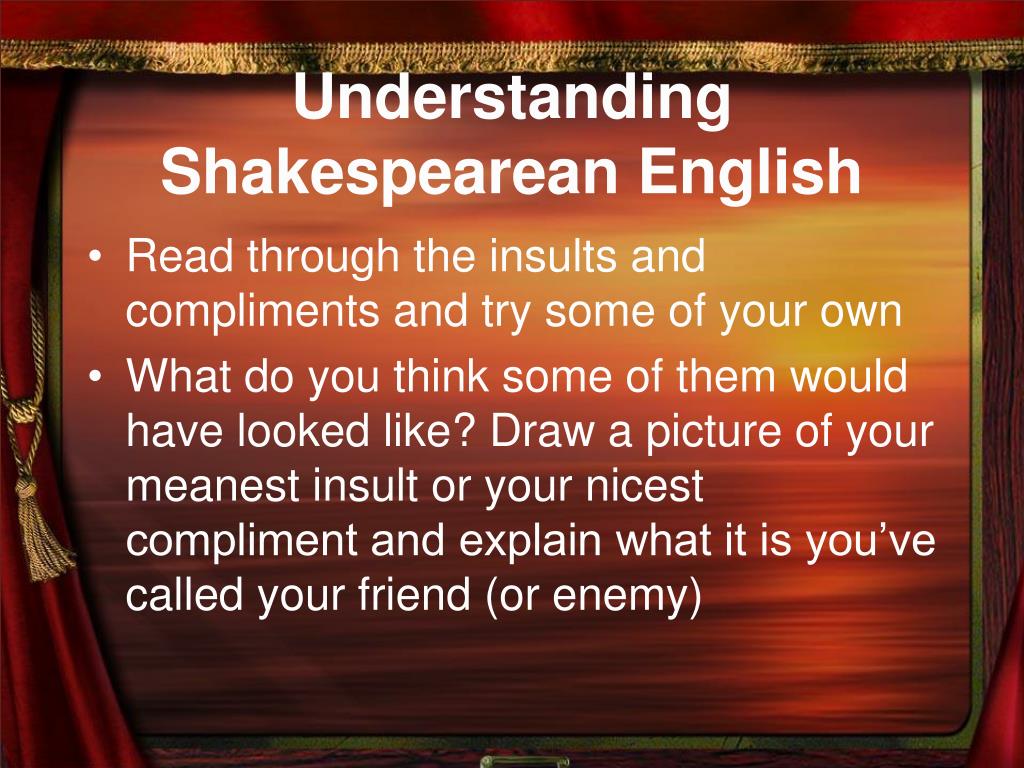 Understanding Shakespearean English

• Read through the insults and compliments and try some of your own
• What do you think some of them would have looked like? Draw a picture of your meanest insult or your nicest compliment and explain what it is you've called your friend (or enemy)